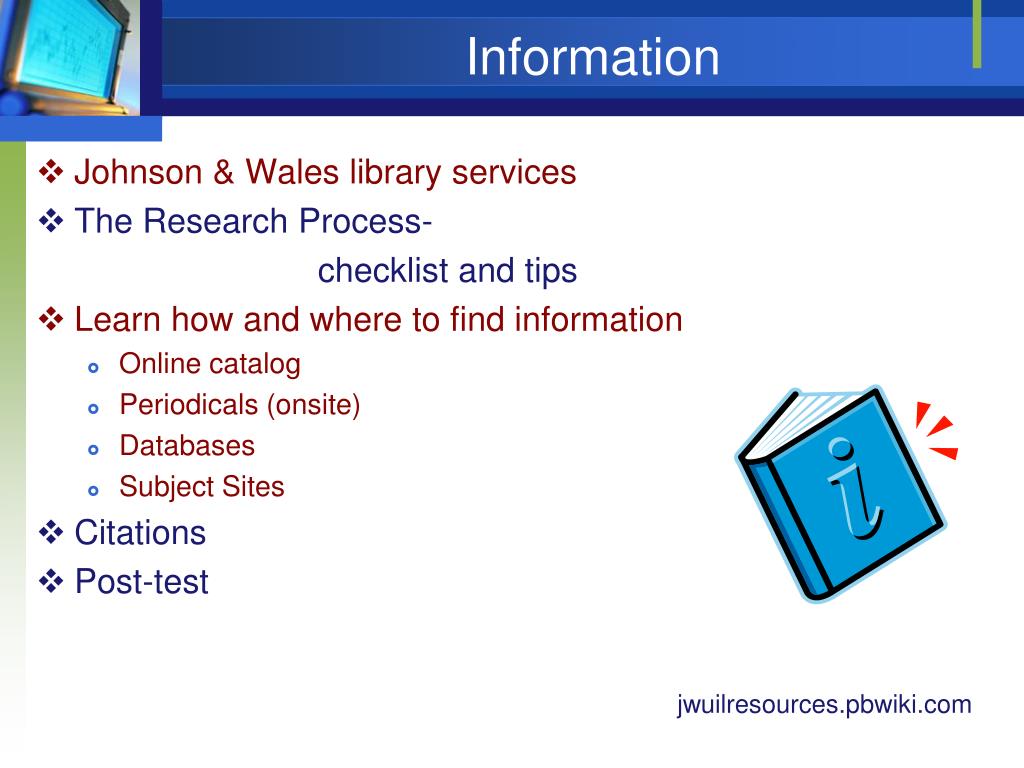 Information

❖ Johnson & Wales library services
❖ The Research Process- checklist and tips
❖ Learn how and where to find information
- Online catalog
- Periodicals (onsite)
- Databases
- Subject Sites
❖ Citations
❖ Post-test

i

jwuilresources.pbwiki.com